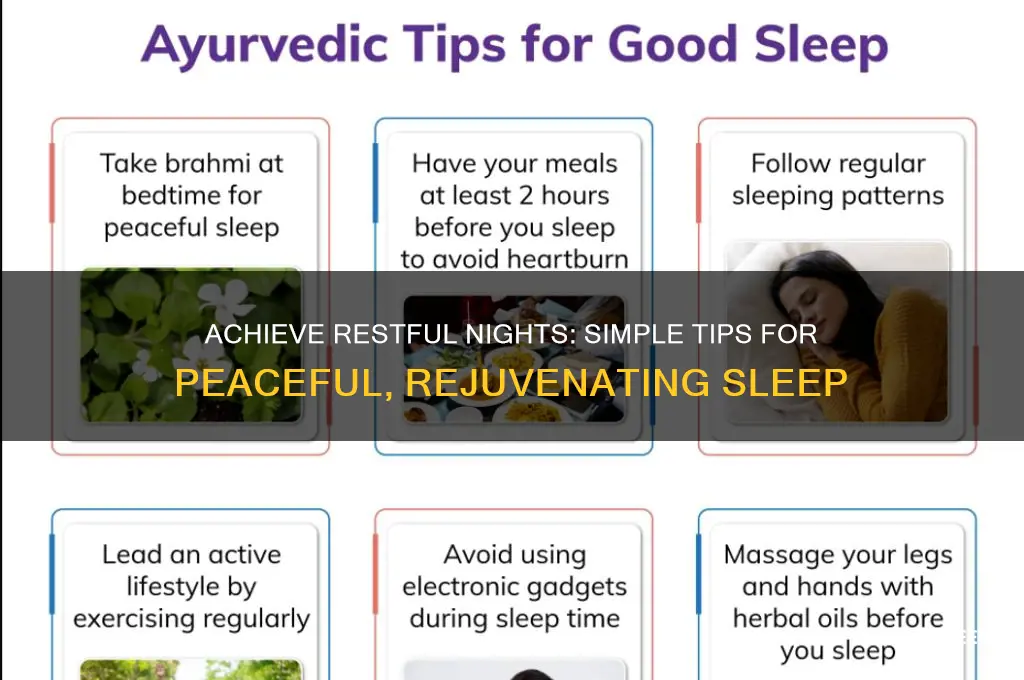 Ayurvedic Tips for Good Sleep

Take brahmi at bedtime for peaceful sleep

Have your meals at least 2 hours before you sleep to avoid heartburn

Follow regular sleeping patterns

ACHIEVE RESTFUL NIGHTS: SIMPLE TIPS FOR

PEACEFUL, REJUVENATING SLEEP

Lead an active lifestyle by exercising regularly

Avoid using electronic gadgets during sleep time

Massage your legs and hands with herbal oils before you sleep